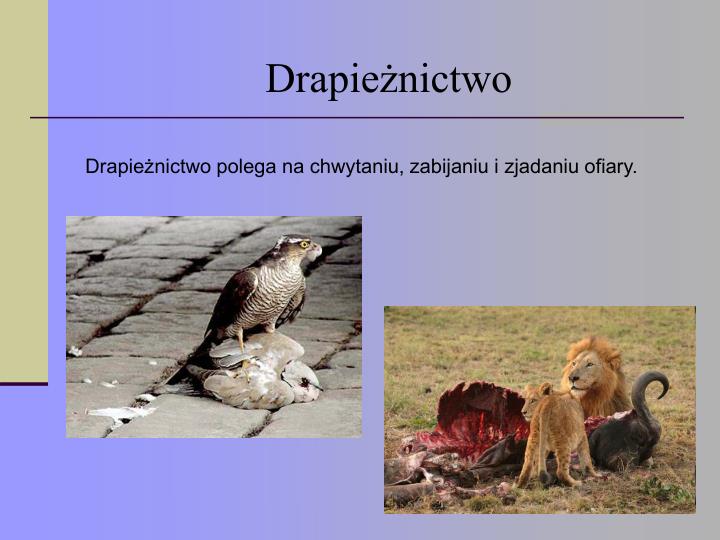 Drapieżnictwo

Drapieżnictwo polega na chwytaniu, zabijaniu i zjadaniu ofiary.